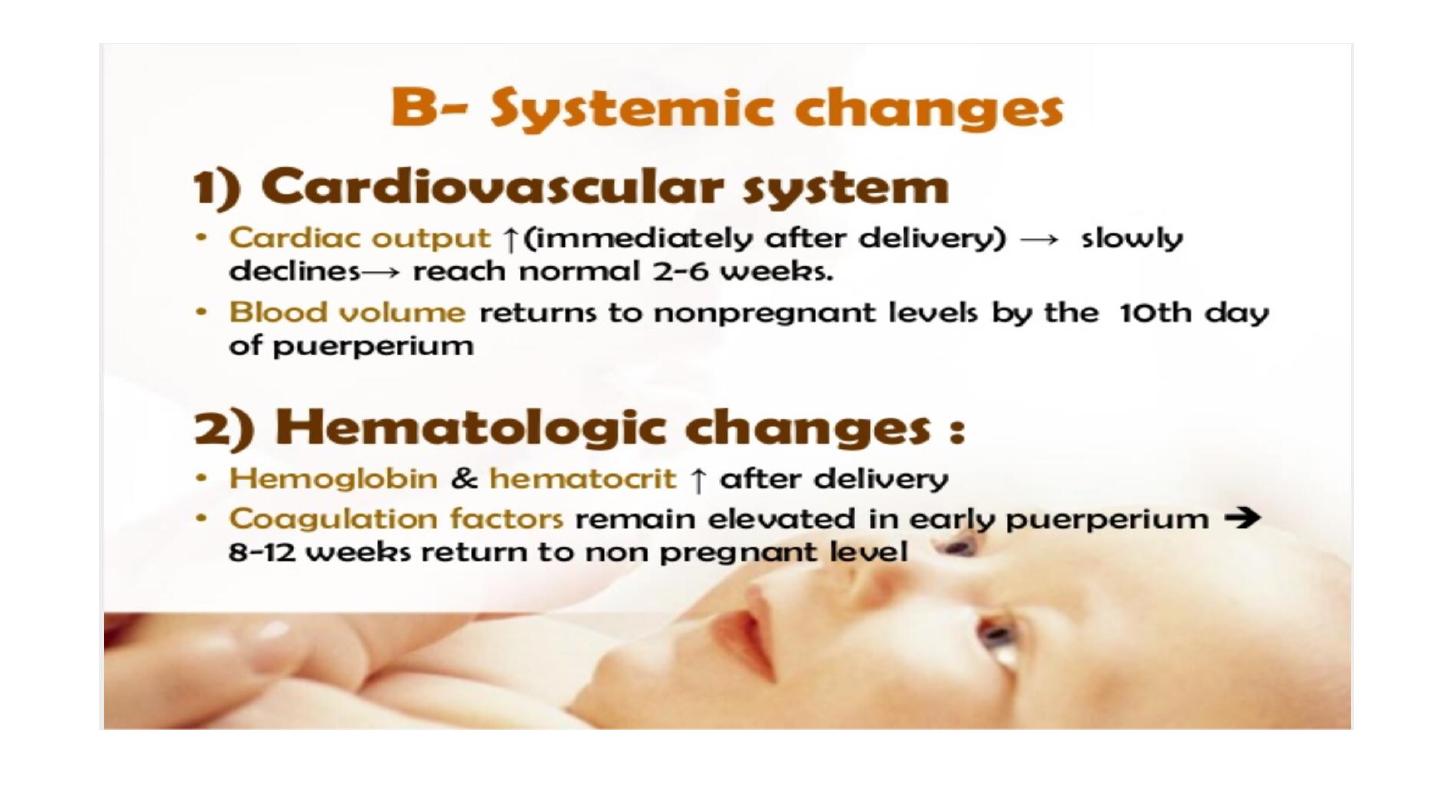 B- Systemic changes

1) Cardiovascular system

• Cardiac output ↑(immediately after delivery) → slowly declines→ reach normal 2-6 weeks.

• Blood volume returns to nonpregnant levels by the 10th day of puerperium

2) Hematologic changes :

• Hemoglobin & hematocrit ↑ after delivery

• Coagulation factors remain elevated in early puerperium ➔ 8-12 weeks return to non pregnant level